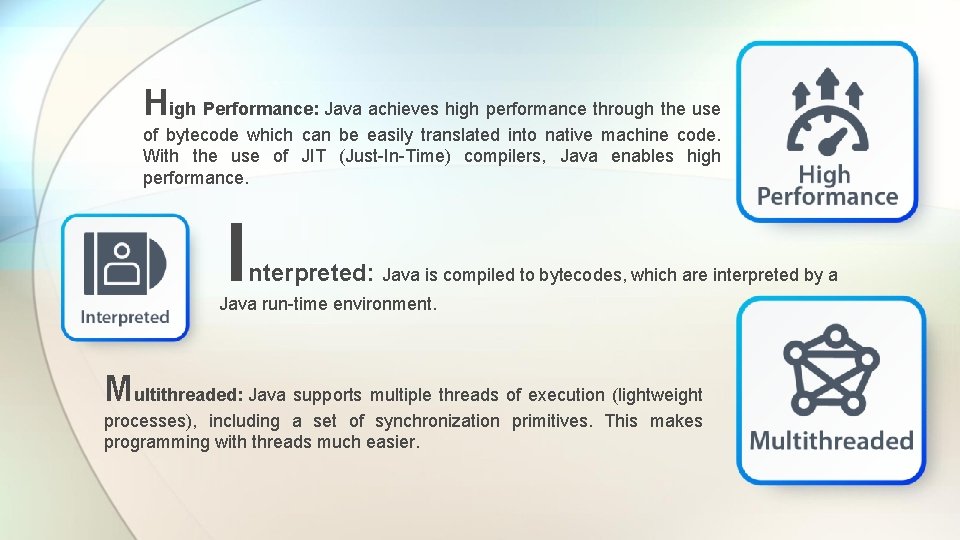 High Performance: Java achieves high performance through the use of bytecode which can be easily translated into native machine code. With the use of JIT (Just-In-Time) compilers, Java enables high performance.

High Performance

Interpreted

Interpreted: Java is compiled to bytecodes, which are interpreted by a Java run-time environment.

Multithreaded: Java supports multiple threads of execution (lightweight processes), including a set of synchronization primitives. This makes programming with threads much easier.

Multithreaded